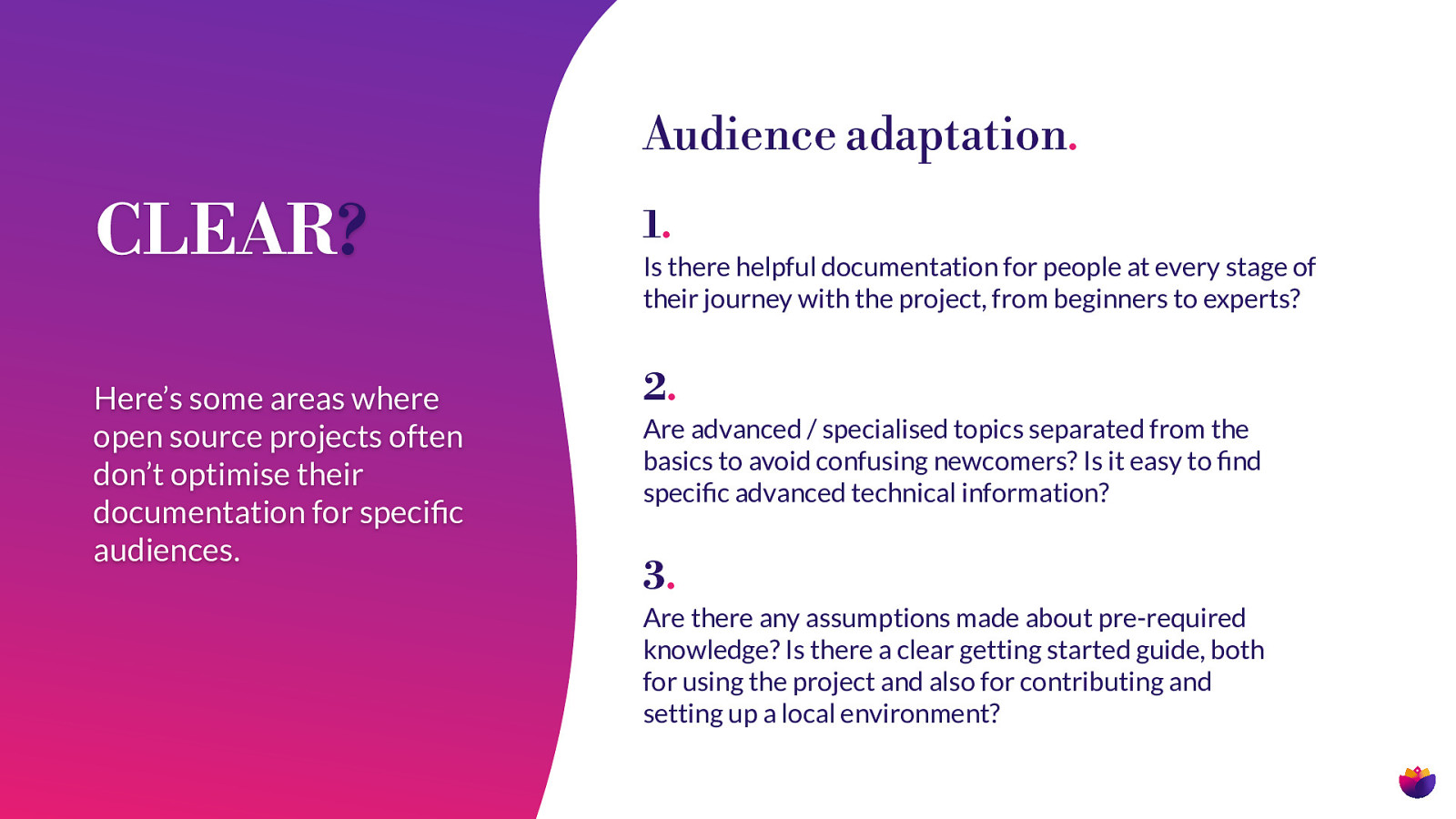 CLEAR?

Here's some areas where open source projects often don't optimise their documentation for specific audiences.

Audience adaptation.

1.

Is there helpful documentation for people at every stage of their journey with the project, from beginners to experts?

2.

Are advanced / specialised topics separated from the basics to avoid confusing newcomers? Is it easy to find specific advanced technical information?

3.

Are there any assumptions made about pre-required knowledge? Is there a clear getting started guide, both for using the project and also for contributing and setting up a local environment?